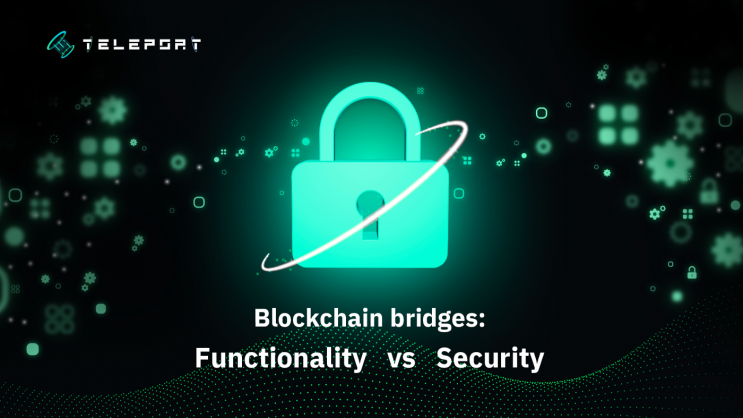 TELEPORT

Blockchain bridges:
Functionality vs Security